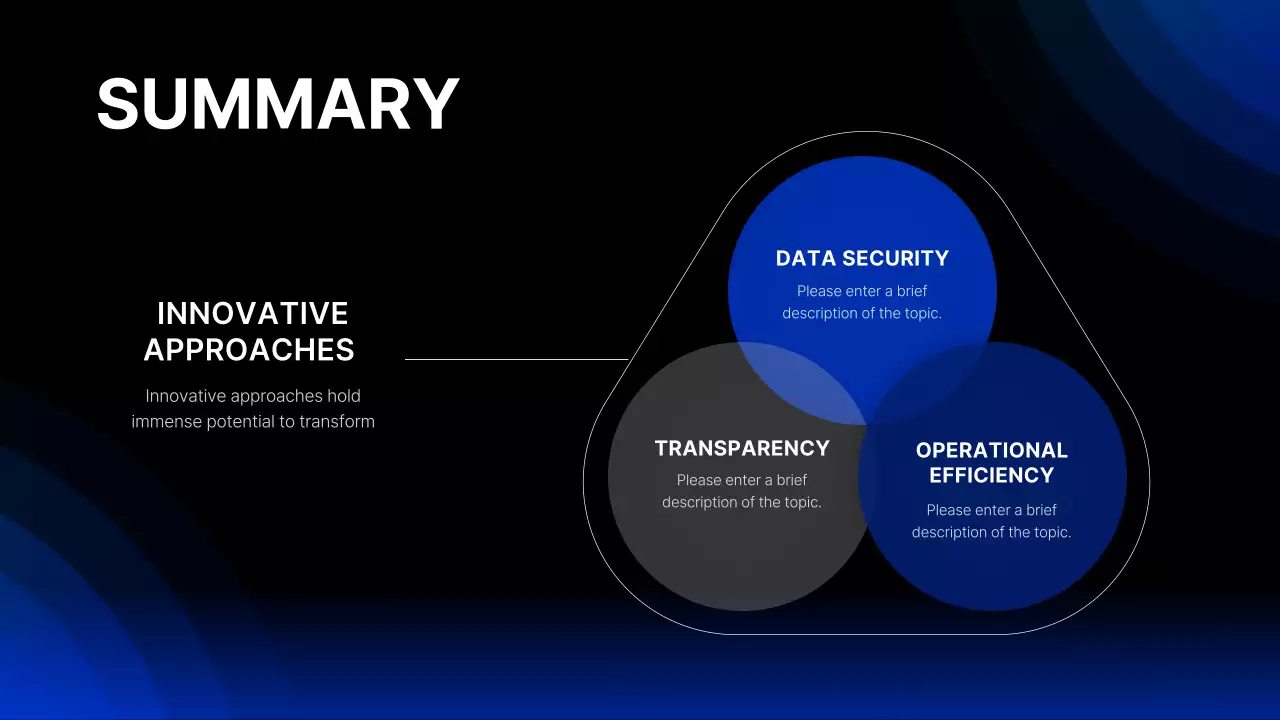 SUMMARY

INNOVATIVE APPROACHES

Innovative approaches hold immense potential to transform

DATA SECURITY

Please enter a brief description of the topic.

TRANSPARENCY

Please enter a brief description of the topic.

OPERATIONAL EFFICIENCY

Please enter a brief description of the topic.